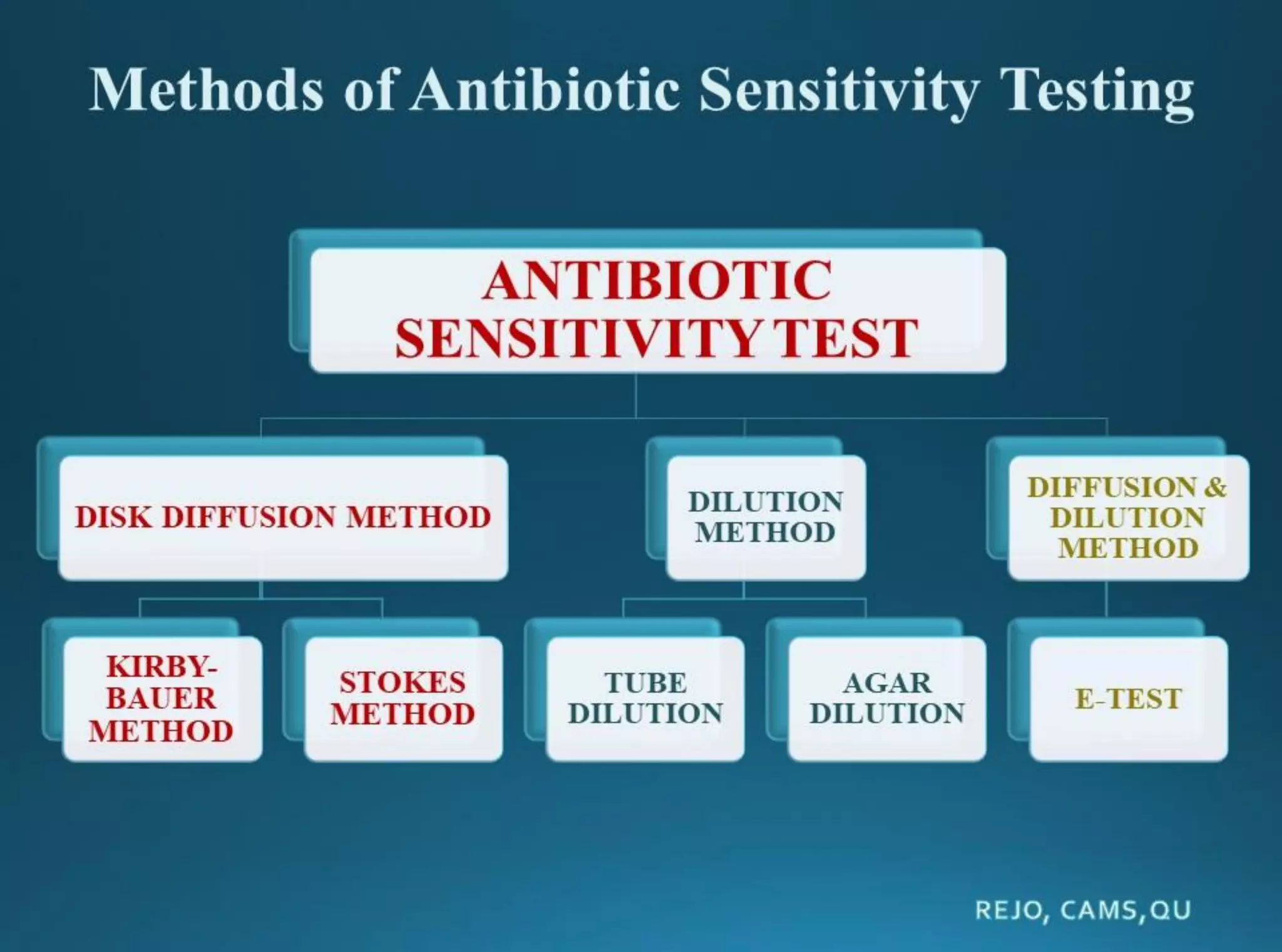 Methods of Antibiotic Sensitivity Testing

ANTIBIOTIC SENSITIVITY TEST

DISK DIFFUSION METHOD

DILUTION METHOD

DIFFUSION & DILUTION METHOD

KIRBY-BAUER METHOD

STOKES METHOD

TUBE DILUTION

AGAR DILUTION

E-TEST

REJO, CAMS,QU